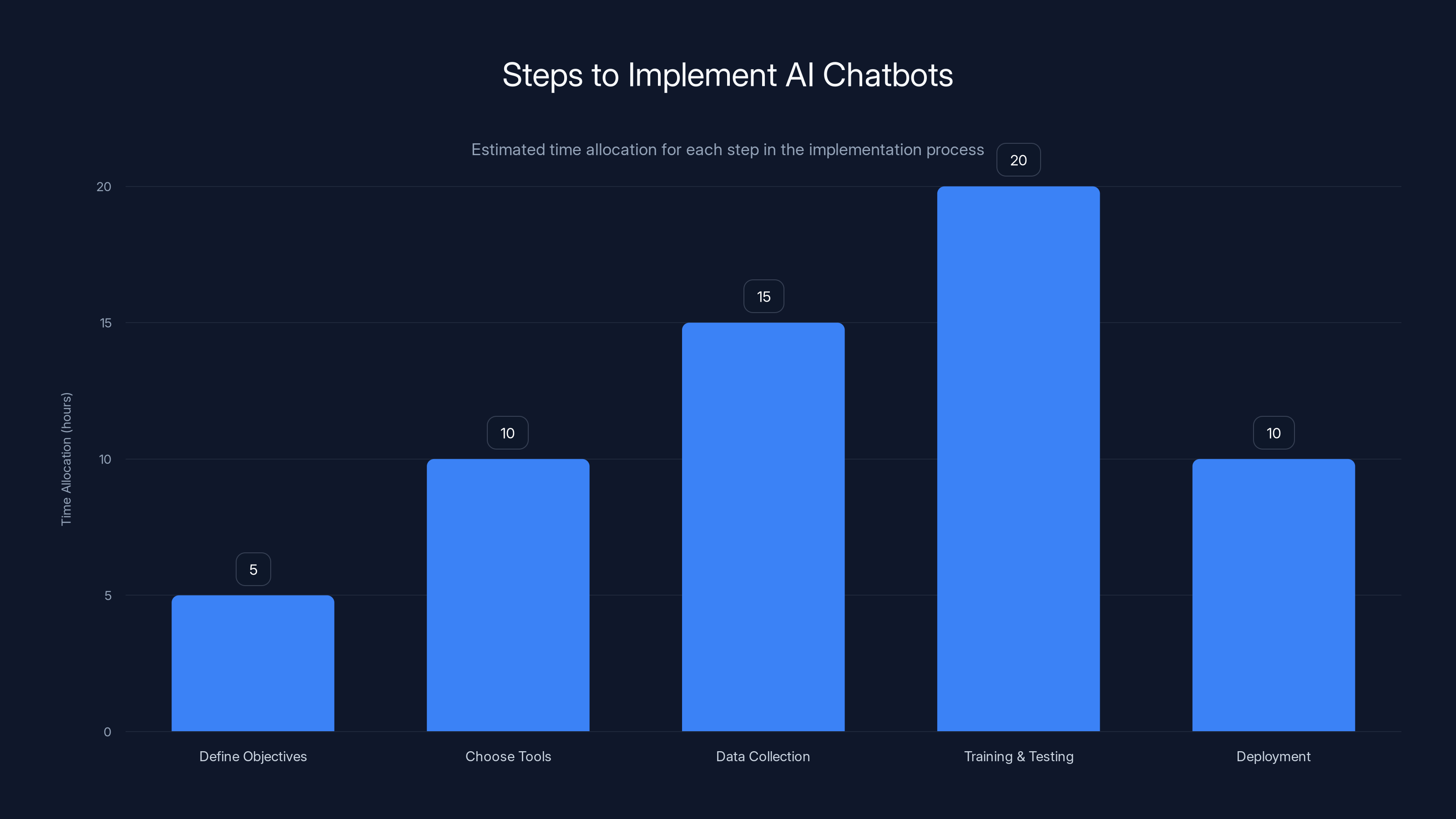 Steps to Implement AI Chatbots

Estimated time allocation for each step in the implementation process

Time Allocation (hours)

20
15
10
5
0

5
10
15
20
10

Define Objectives
Choose Tools
Data Collection
Training & Testing
Deployment